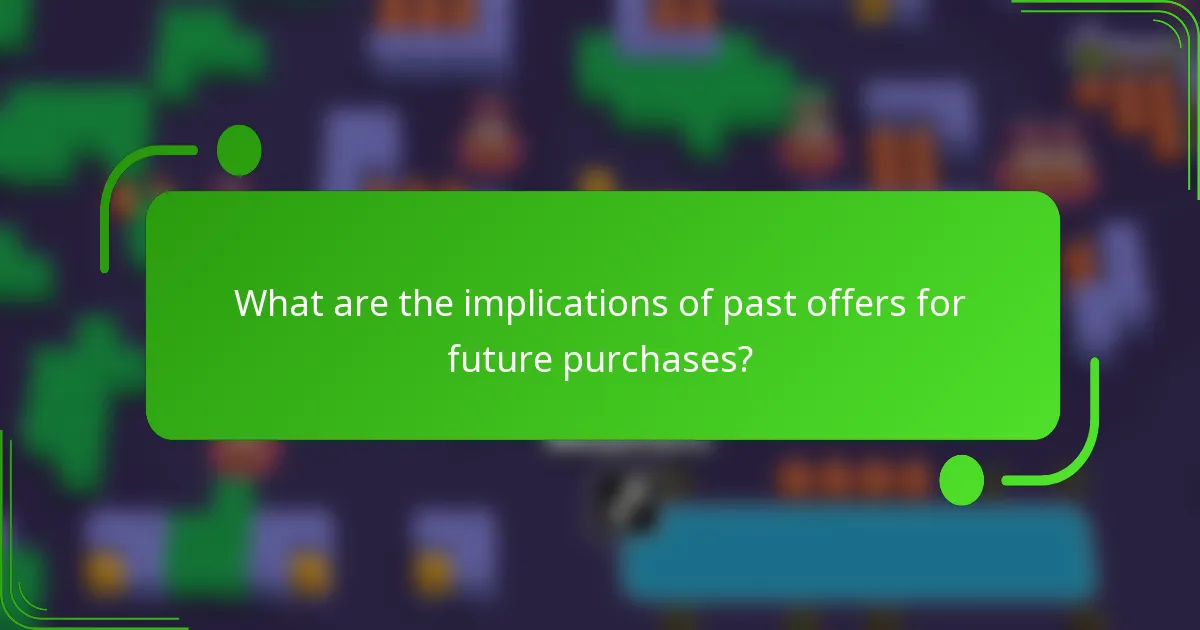 What are the implications of past offers for future purchases?